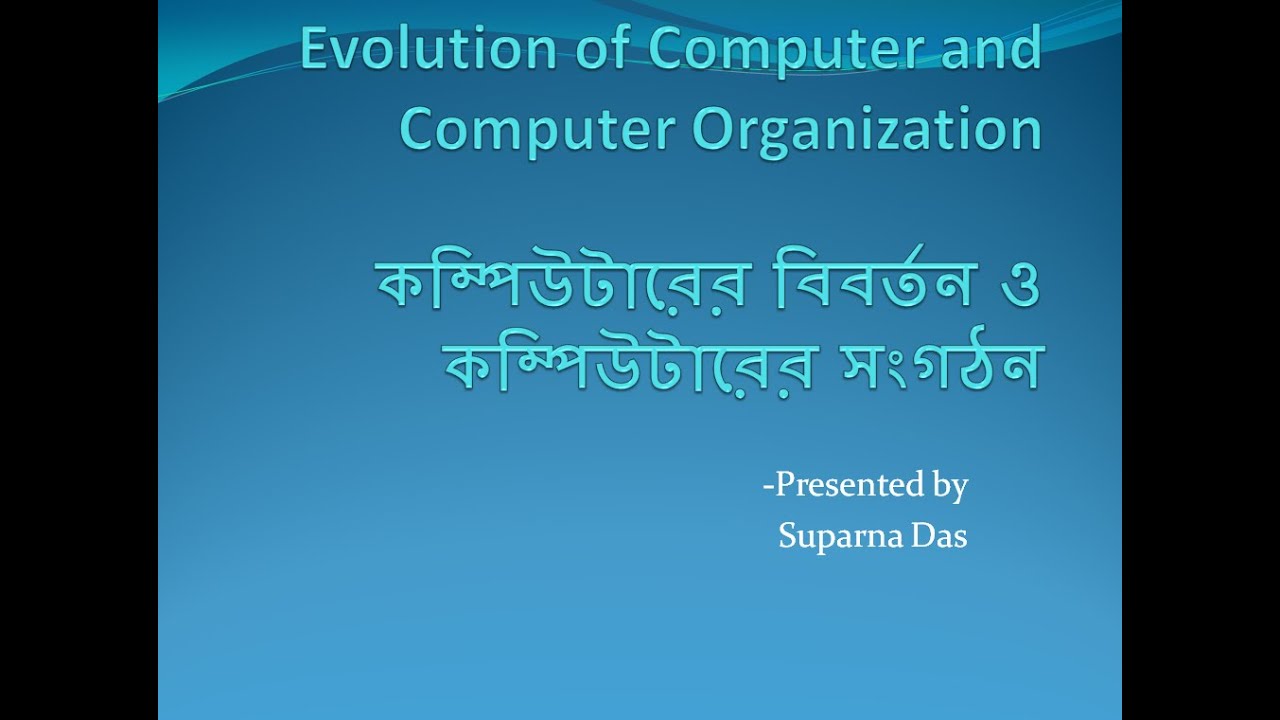 Evolution of Computer and Computer Organization

কম্পিউটারের বিবর্তন ও কম্পিউটারের সংগঠন

-Presented by
Suparna Das